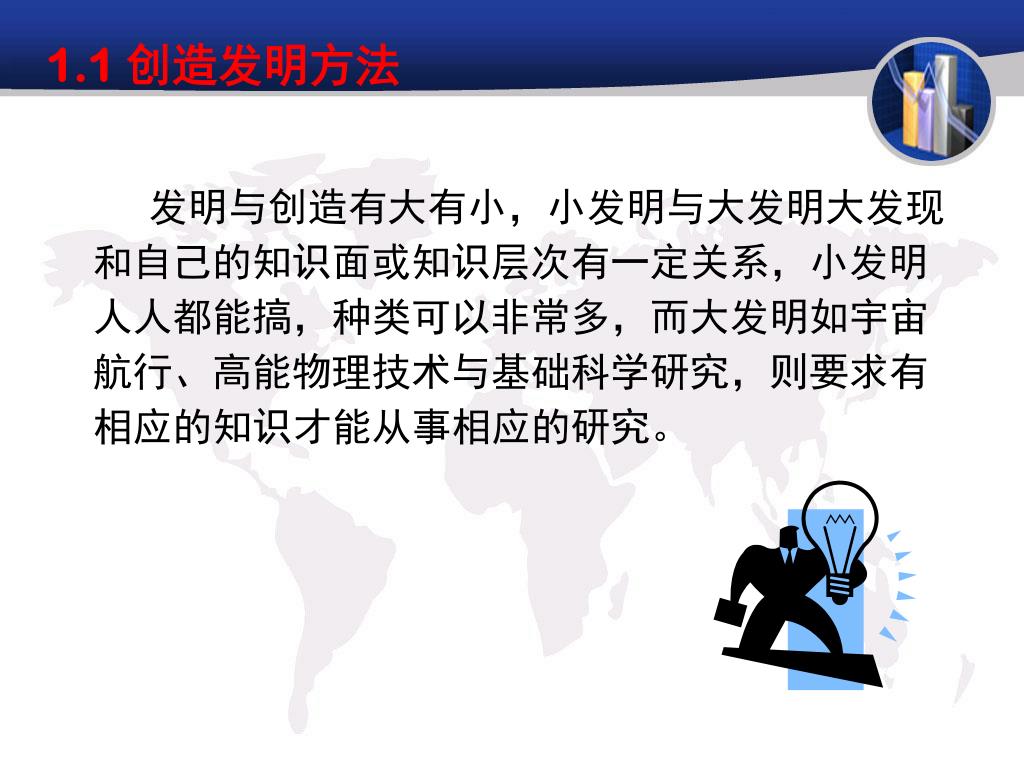 1.1 创造发明方法

发明与创造有大有小，小发明与大发明大发现和自己的知识面或知识层次有一定关系，小发明人人都能搞，种类可以非常多，而大发明如宇宙航行、高能物理技术与基础科学研究，则要求有相应的知识才能从事相应的研究。